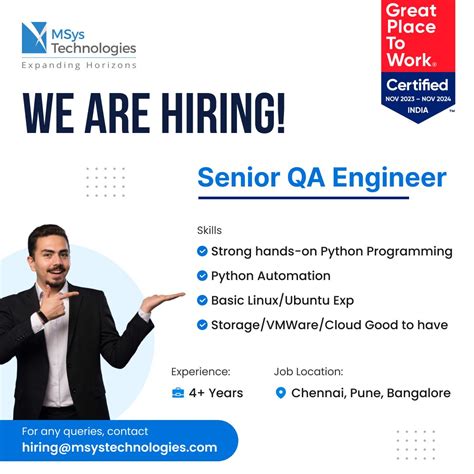 MSys Technologies
Expanding Horizons

Great Place To Work®
Certified
NOV 2023 – NOV 2024
INDIA
™

WE ARE HIRING!

Senior QA Engineer

Skills
Strong hands-on Python Programming
Python Automation
Basic Linux/Ubuntu Exp
Storage/VMWare/Cloud Good to have

Experience:
4+ Years

Job Location:
Chennai, Pune, Bangalore

For any queries, contact
hiring@msystechnologies.com